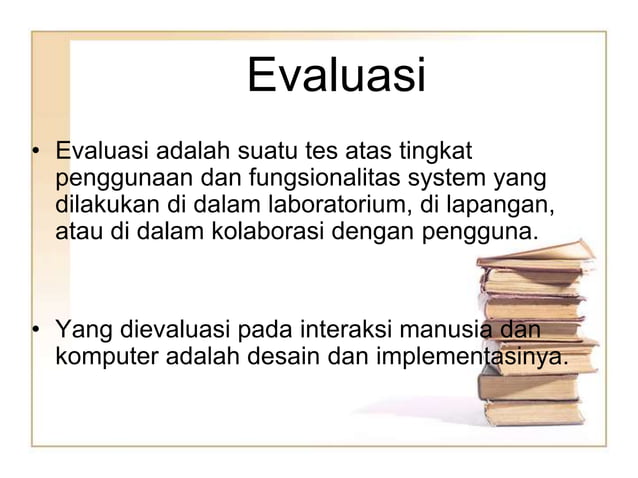 Evaluasi

• Evaluasi adalah suatu tes atas tingkat penggunaan dan fungsionalitas system yang dilakukan di dalam laboratorium, di lapangan, atau di dalam kolaborasi dengan pengguna.

• Yang dievaluasi pada interaksi manusia dan komputer adalah desain dan implementasinya.